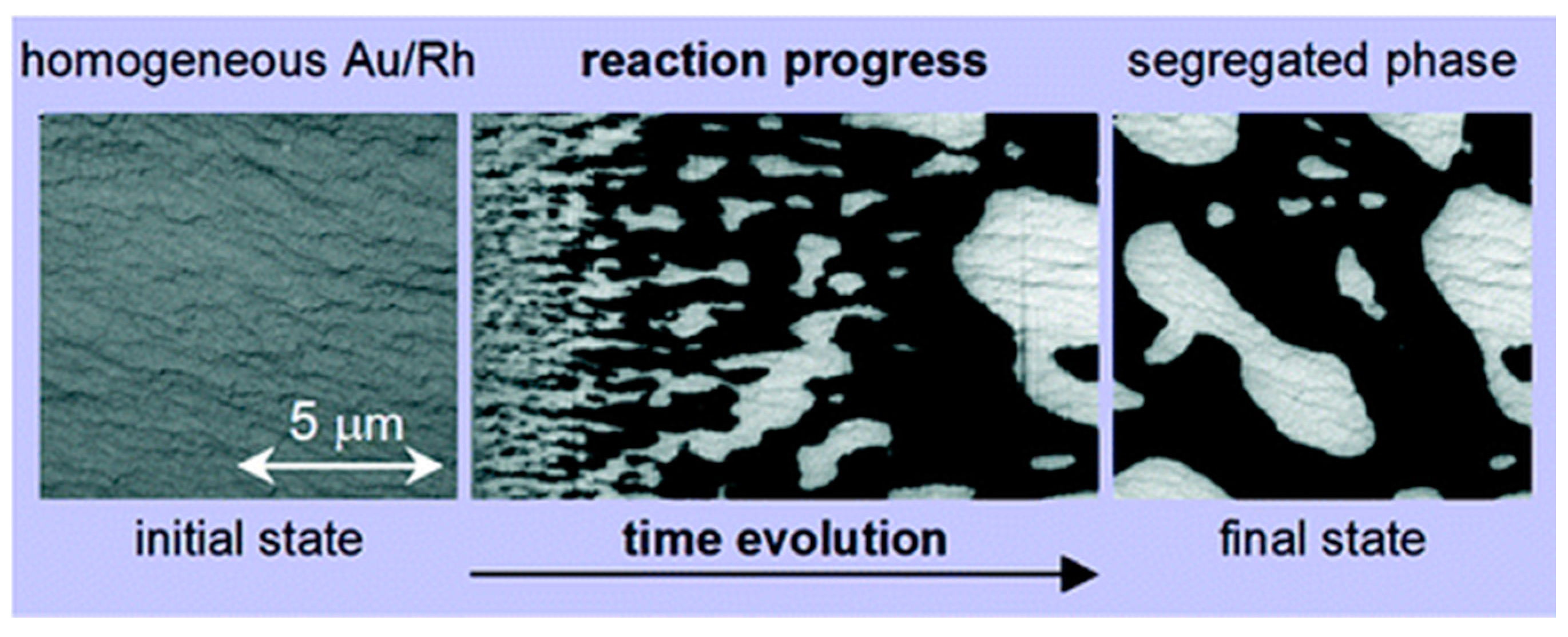 homogeneous Au/Rh

reaction progress

segregated phase

5 μm

initial state

time evolution

final state